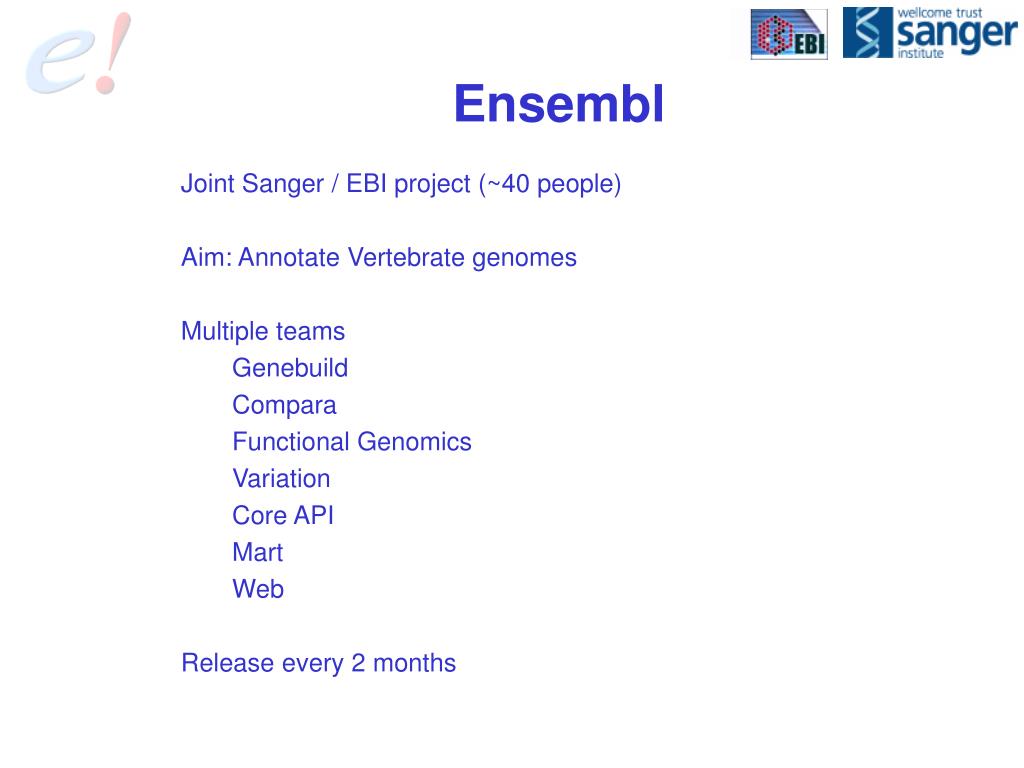 e!

EBI

wellcome trust
sanger
institute

Ensembl

Joint Sanger / EBI project (~40 people)

Aim: Annotate Vertebrate genomes

Multiple teams
Genebuild
Compara
Functional Genomics
Variation
Core API
Mart
Web

Release every 2 months